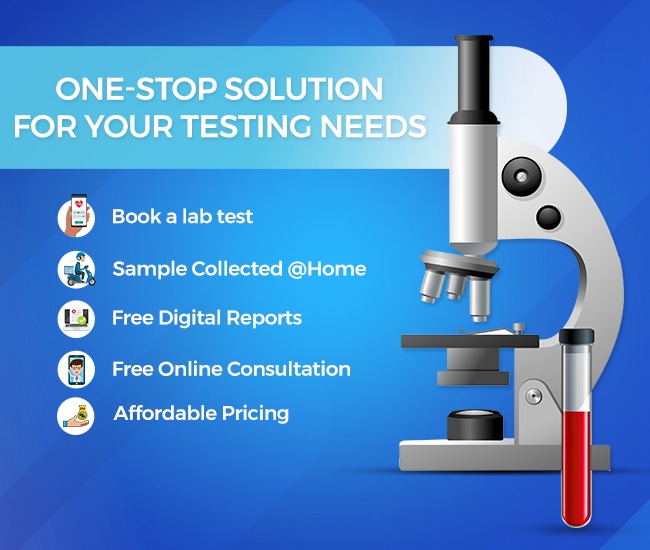 ONE-STOP SOLUTION FOR YOUR TESTING NEEDS

Book a lab test

Sample Collected @Home

Free Digital Reports

Free Online Consultation

Affordable Pricing